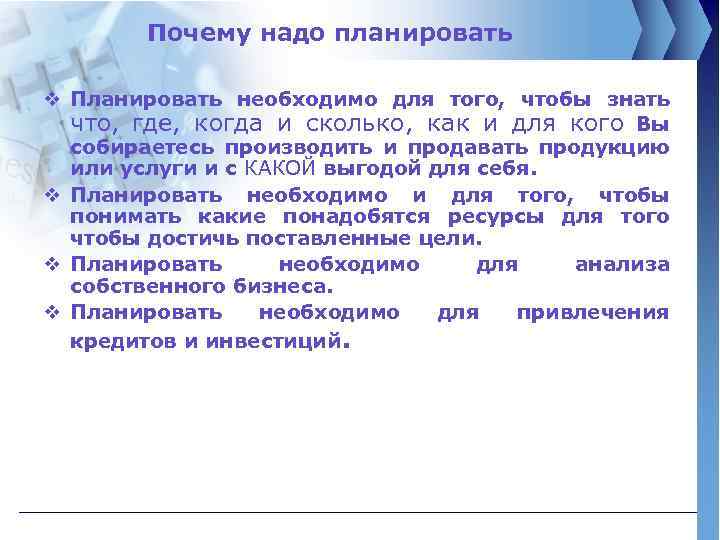 Почему надо планировать

❖ Планировать необходимо для того, чтобы знать что, где, когда и сколько, как и для кого Вы собираетесь производить и продавать продукцию или услуги и с КАКОЙ выгодой для себя.

❖ Планировать необходимо и для того, чтобы понимать какие понадобятся ресурсы для того чтобы достичь поставленные цели.

❖ Планировать необходимо для анализа собственного бизнеса.

❖ Планировать необходимо для привлечения кредитов и инвестиций.